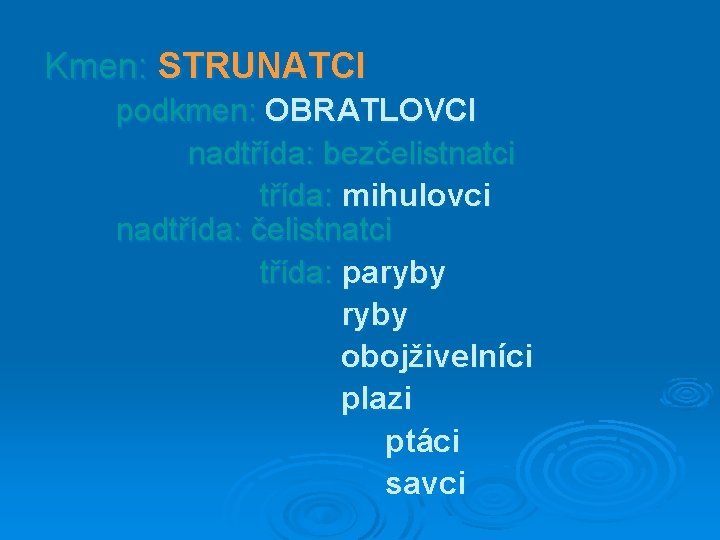 Kmen: STRUNATCI

podkmen: OBRATLOVCI

nadtřída: bezčelistnatci

třída: mihulovci

nadtřída: čelistnatci

třída: paryby

ryby

obojživelníci

plazi

ptáci

savci